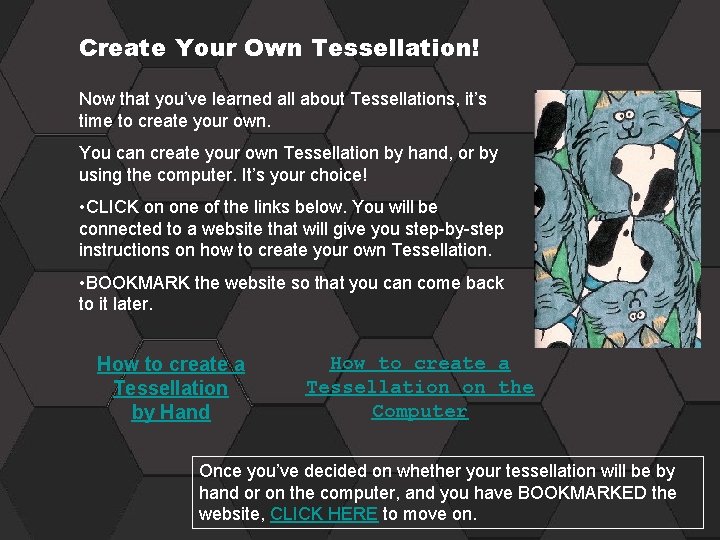 Create Your Own Tessellation!

Now that you've learned all about Tessellations, it's time to create your own.

You can create your own Tessellation by hand, or by using the computer. It's your choice!

•CLICK on one of the links below. You will be connected to a website that will give you step-by-step instructions on how to create your own Tessellation.

•BOOKMARK the website so that you can come back to it later.

How to create a Tessellation by Hand

How to create a Tessellation on the Computer

Once you've decided on whether your tessellation will be by hand or on the computer, and you have BOOKMARKED the website, CLICK HERE to move on.